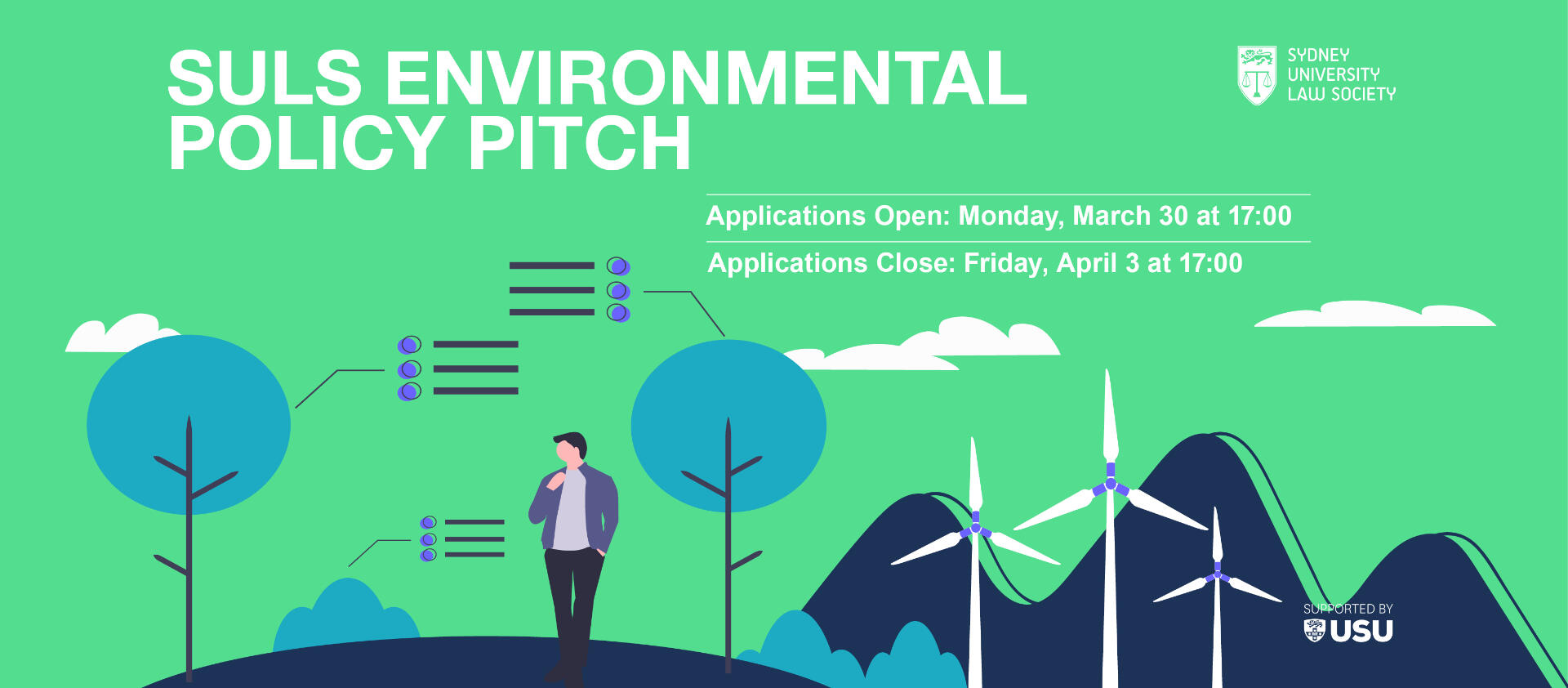 SULS ENVIRONMENTAL POLICY PITCH

SYDNEY UNIVERSITY LAW SOCIETY

Applications Open: Monday, March 30 at 17:00

Applications Close: Friday, April 3 at 17:00

SUPPORTED BY
USU